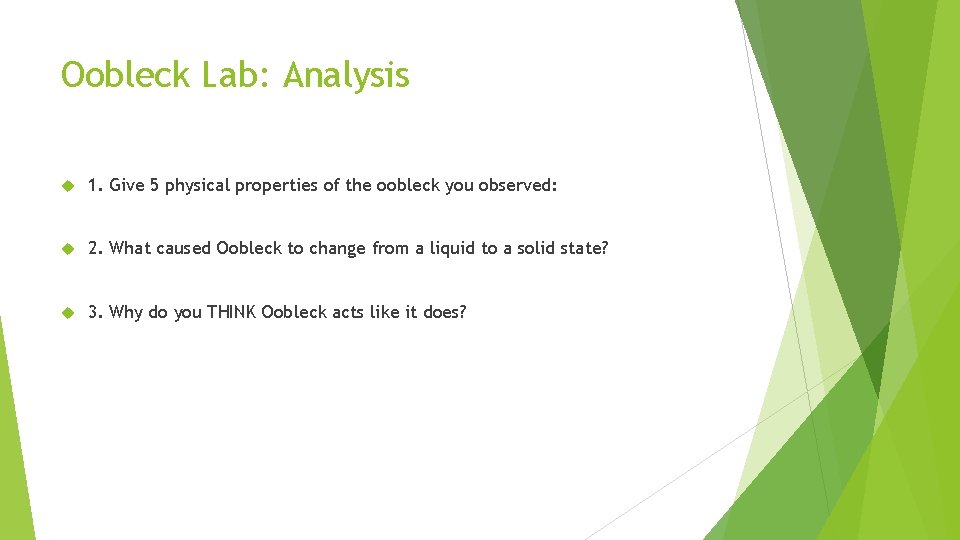 Oobleck Lab: Analysis

1. Give 5 physical properties of the oobleck you observed:

2. What caused Oobleck to change from a liquid to a solid state?

3. Why do you THINK Oobleck acts like it does?